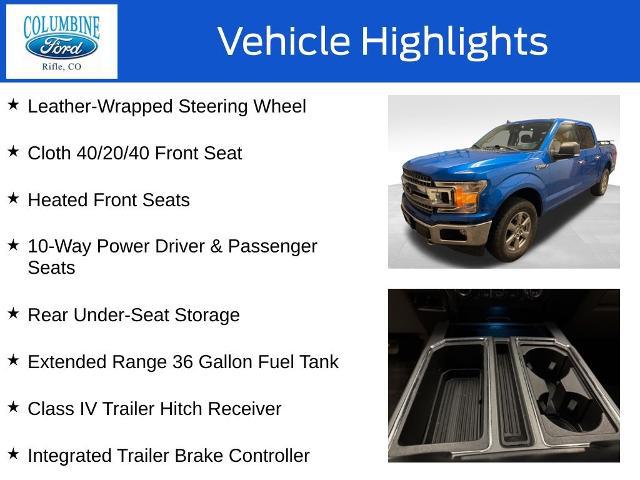 COLUMBINE
Ford
Rifle, CO

Vehicle Highlights

★ Leather-Wrapped Steering Wheel

★ Cloth 40/20/40 Front Seat

★ Heated Front Seats

★ 10-Way Power Driver & Passenger Seats

★ Rear Under-Seat Storage

★ Extended Range 36 Gallon Fuel Tank

★ Class IV Trailer Hitch Receiver

★ Integrated Trailer Brake Controller